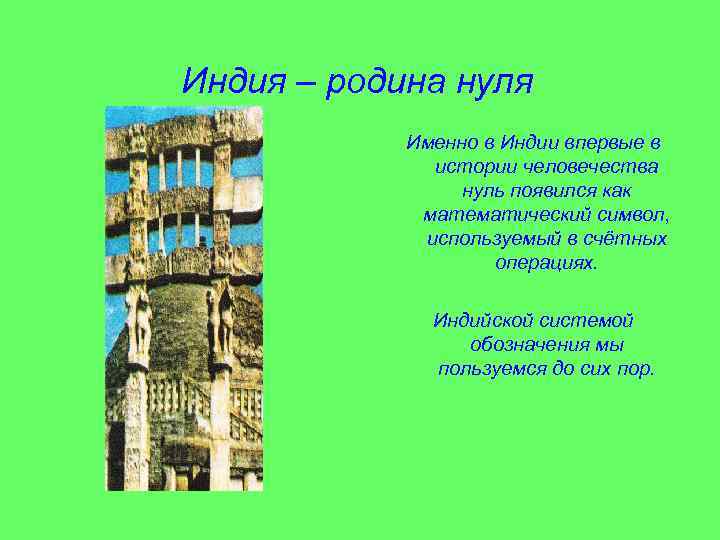 Индия – родина нуля

Именно в Индии впервые в истории человечества нуль появился как математический символ, используемый в счётных операциях.

Индийской системой обозначения мы пользуемся до сих пор.